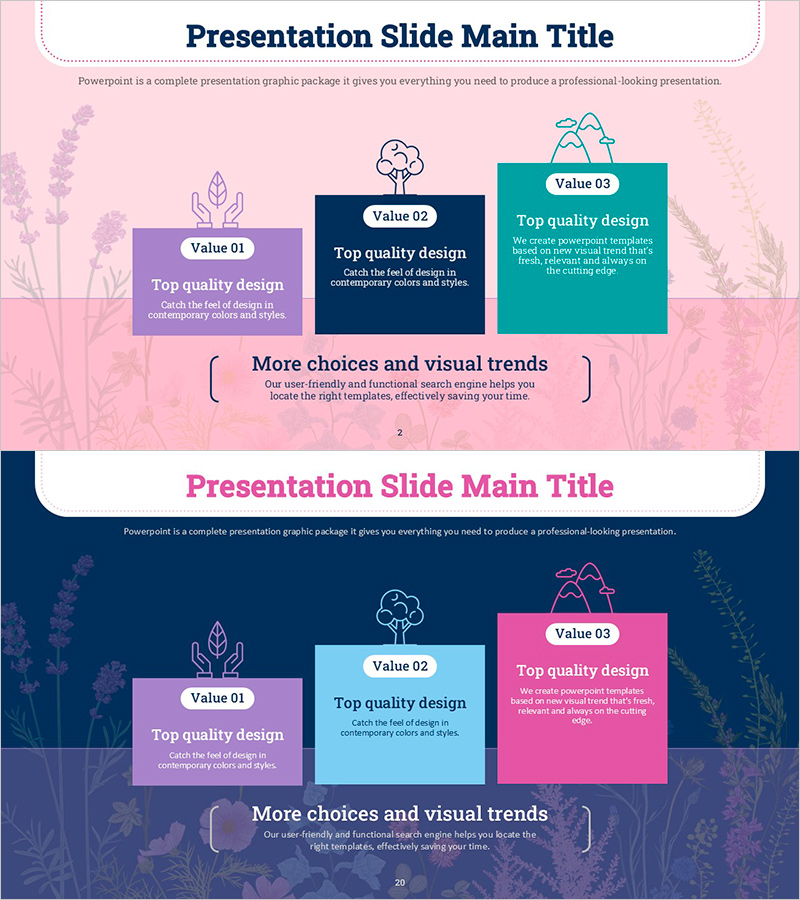 Presentation Slide Main Title

Powerpoint is a complete presentation graphic package it gives you everything you need to produce a professional-looking presentation.

Value 01

Top quality design

Catch the feel of design in contemporary colors and styles.

Value 02

Top quality design

Catch the feel of design in contemporary colors and styles.

Value 03

Top quality design

We create powerpoint templates based on new visual trend that's fresh, relevant and always on the cutting edge.

More choices and visual trends

Our user-friendly and functional search engine helps you locate the right templates, effectively saving your time.

2

Presentation Slide Main Title

Powerpoint is a complete presentation graphic package it gives you everything you need to produce a professional-looking presentation.

Value 01

Top quality design

Catch the feel of design in contemporary colors and styles.

Value 02

Top quality design

Catch the feel of design in contemporary colors and styles.

Value 03

Top quality design

We create powerpoint templates based on new visual trend that's fresh, relevant and always on the cutting edge.

More choices and visual trends

Our user-friendly and functional search engine helps you locate the right templates, effectively saving your time.

20